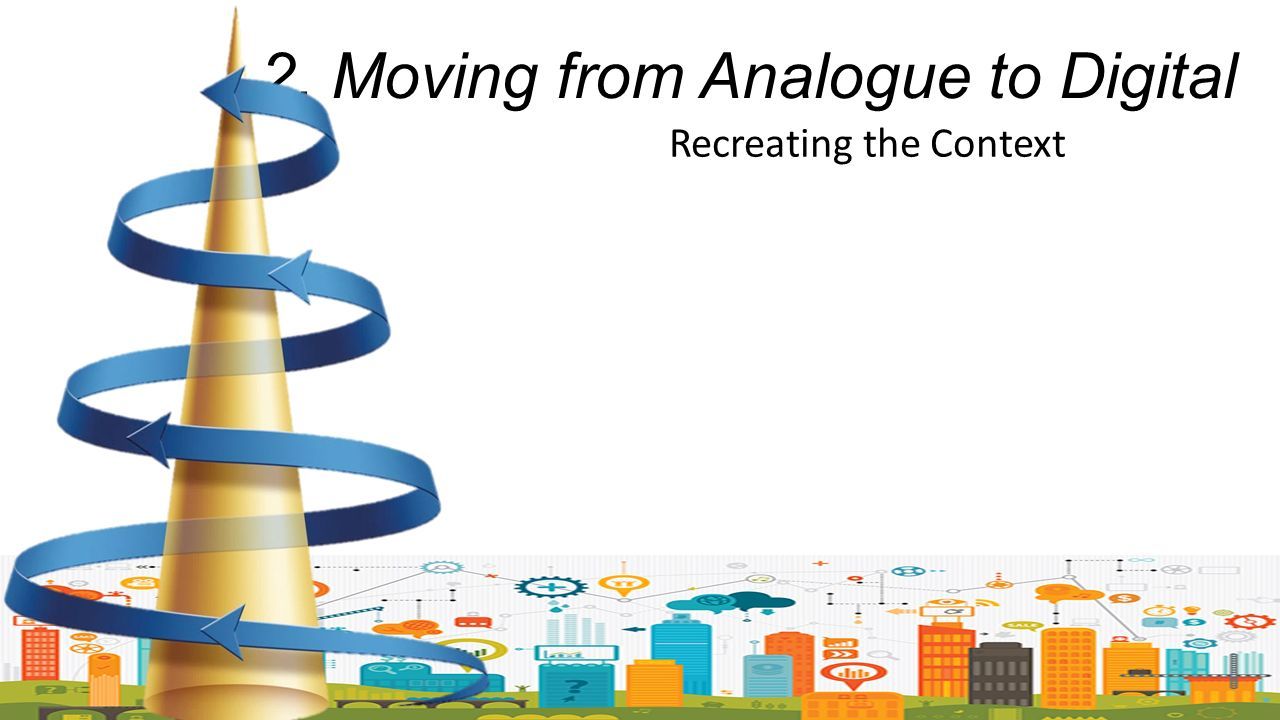 2. Moving from Analogue to Digital

Recreating the Context